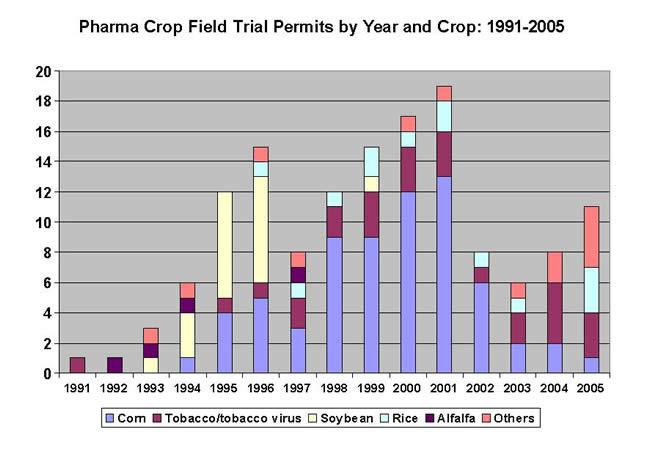 Pharma Crop Field Trial Permits by Year and Crop: 1991-2005

20
18
16
14
12
10
8
6
4
2
0

1991 1992 1993 1994 1995 1996 1997 1998 1999 2000 2001 2002 2003 2004 2005

Corn
Tobacco/tobacco virus
Soybean
Rice
Alfalfa
Others